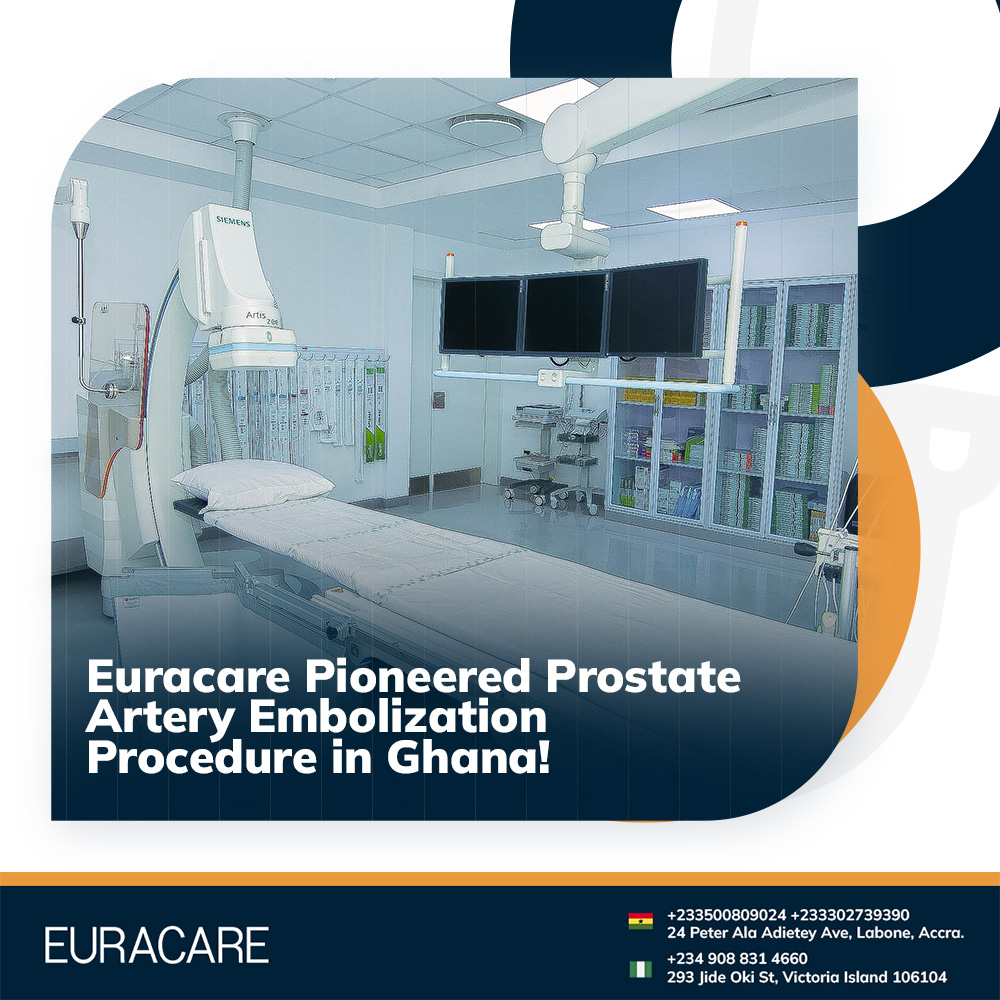 SIEMENS

Artis zee

Euracare Pioneered Prostate Artery Embolization Procedure in Ghana!

EURACARE

+233500809024 +233302739390
24 Peter Ala Adietey Ave, Labone, Accra.

+234 908 831 4660
293 Jide Oki St, Victoria Island 106104